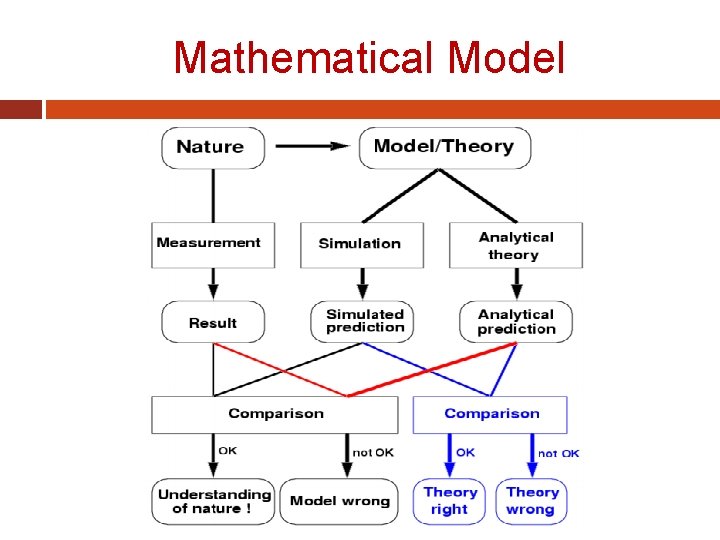 Mathematical Model

Nature

Model/Theory

Measurement

Simulation

Analytical theory

Result

Simulated prediction

Analytical prediction

Comparison

Comparison

OK

not OK

OK

not OK

Understanding of nature !

Model wrong

Theory right

Theory wrong